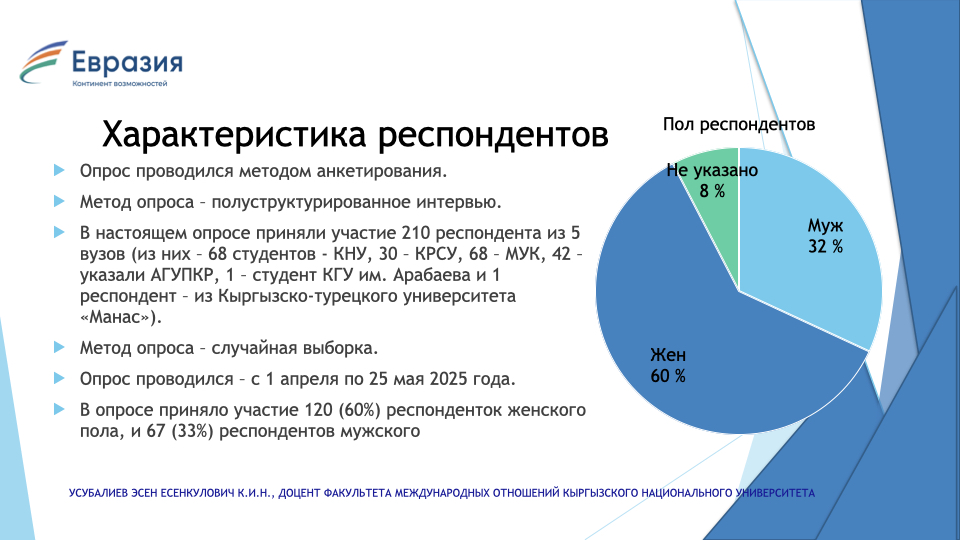 Евразия
Континент возможностей

Характеристика респондентов

Опрос проводился методом анкетирования.

Метод опроса – полуструктурированное интервью.

В настоящем опросе приняли участие 210 респондента из 5 вузов (из них – 68 студентов - КНУ, 30 – КРСУ, 68 – МУК, 42 – указали АГУПКР, 1 – студент КГУ им. Арабаева и 1 респондент – из Кыргызско-турецкого университета «Манас»).

Метод опроса – случайная выборка.

Опрос проводился – с 1 апреля по 25 мая 2025 года.

В опросе приняло участие 120 (60%) респонденток женского пола, и 67 (33%) респондентов мужского

Пол респондентов

Не указано 8 %

Муж 32 %

Жен 60 %

УСУБАЛИЕВ ЭСЕН ЕСЕНКУЛОВИЧ К.И.Н., ДОЦЕНТ ФАКУЛЬТЕТА МЕЖДУНАРОДНЫХ ОТНОШЕНИЙ КЫРГЫЗСКОГО НАЦИОНАЛЬНОГО УНИВЕРСИТЕТА